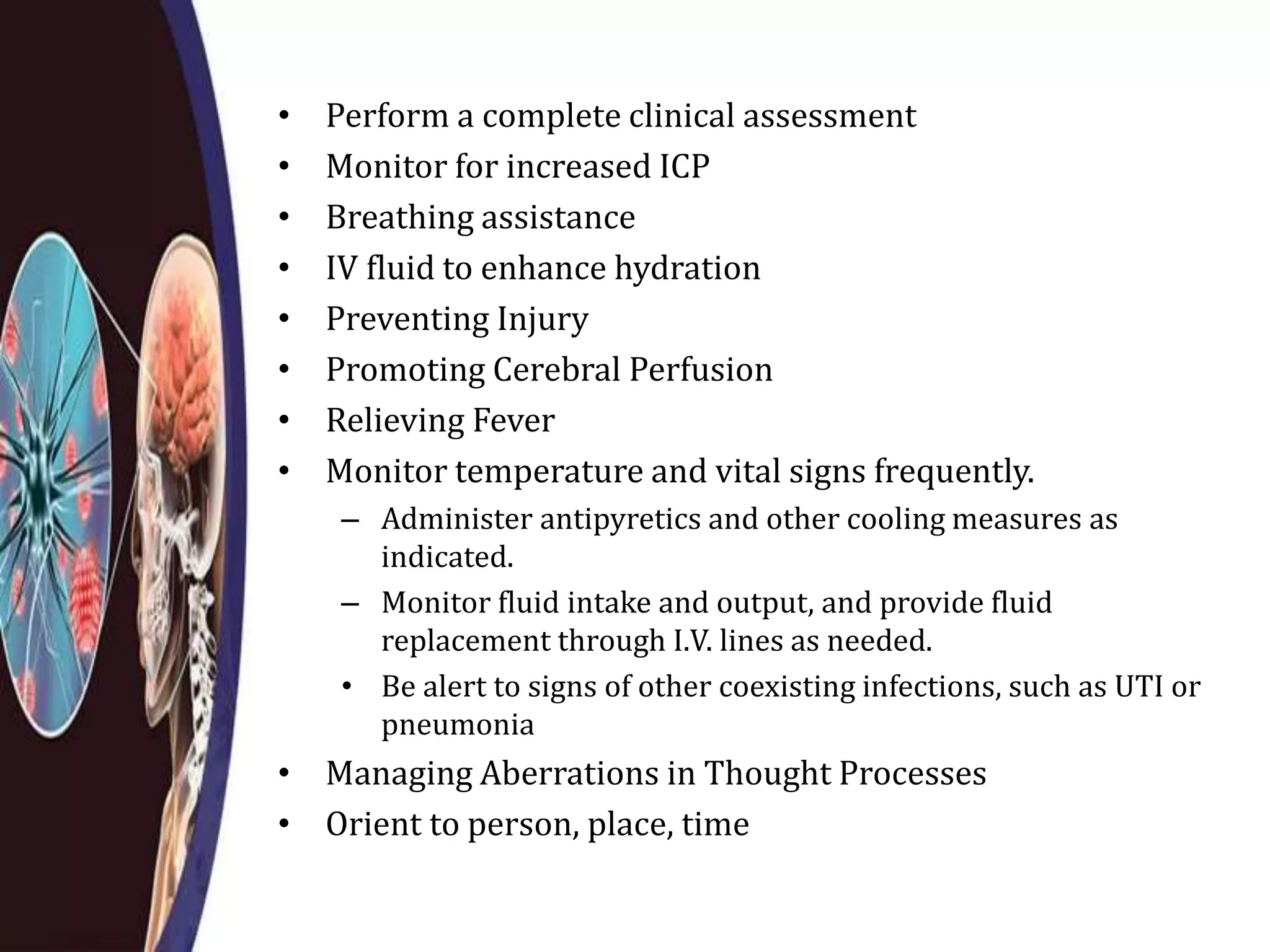 • Perform a complete clinical assessment
• Monitor for increased ICP
• Breathing assistance
• IV fluid to enhance hydration
• Preventing Injury
• Promoting Cerebral Perfusion
• Relieving Fever
• Monitor temperature and vital signs frequently.
  – Administer antipyretics and other cooling measures as indicated.
  – Monitor fluid intake and output, and provide fluid replacement through I.V. lines as needed.
  • Be alert to signs of other coexisting infections, such as UTI or pneumonia
• Managing Aberrations in Thought Processes
• Orient to person, place, time